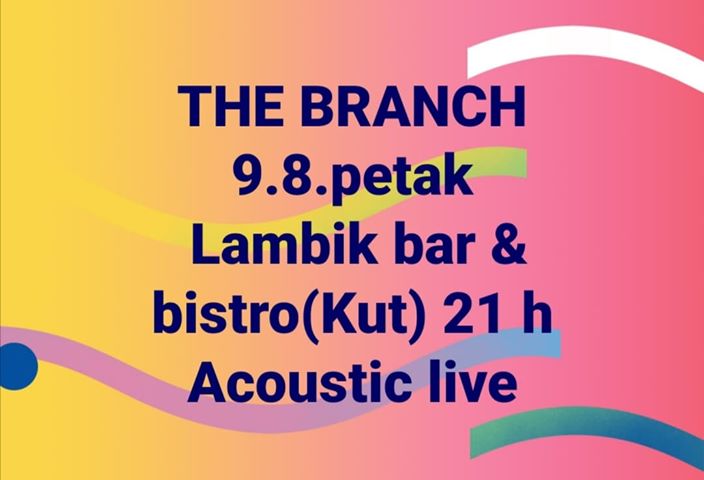 THE BRANCH
9.8.petak
Lambik bar &
bistro(Kut) 21 h
Acoustic live